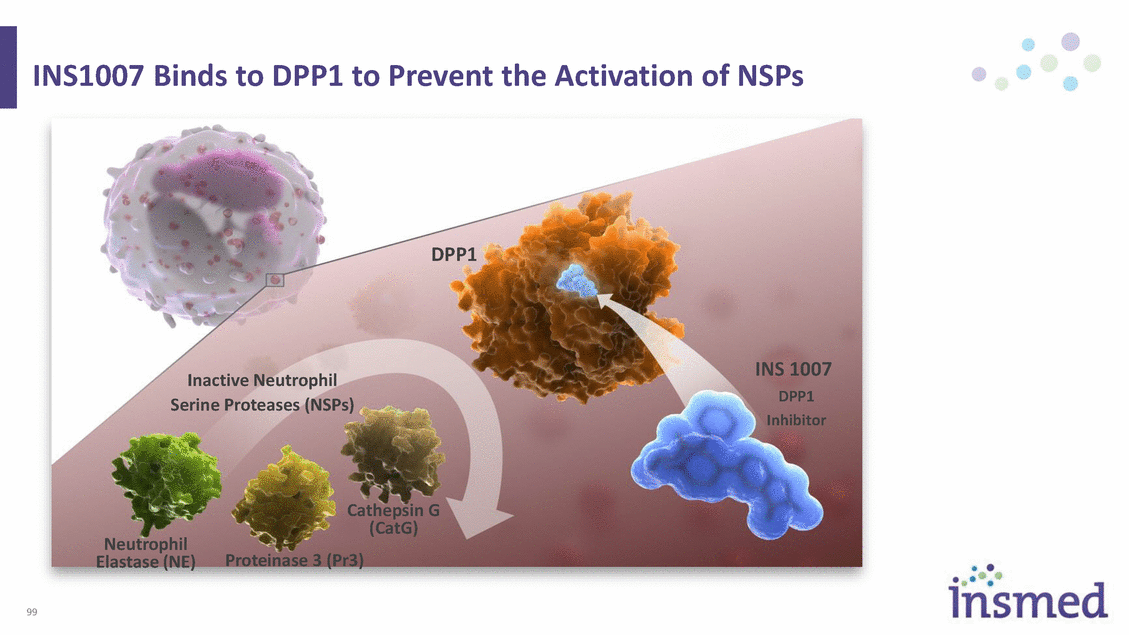 INS1007 Binds to DPP1 to Prevent the Activation of NSPs

DPP1

Inactive Neutrophil Serine Proteases (NSPs)

INS 1007
DPP1
Inhibitor

Cathepsin G (CatG)

Neutrophil Elastase (NE)

Proteinase 3 (Pr3)

99

insmed